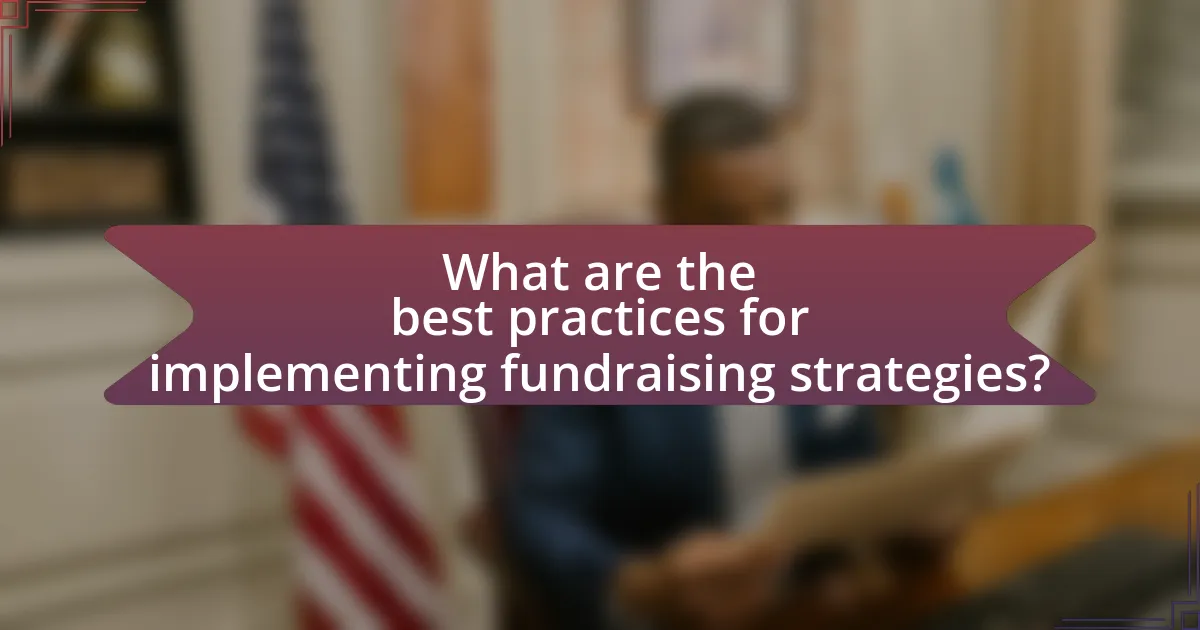 What are the best practices for implementing fundraising strategies?